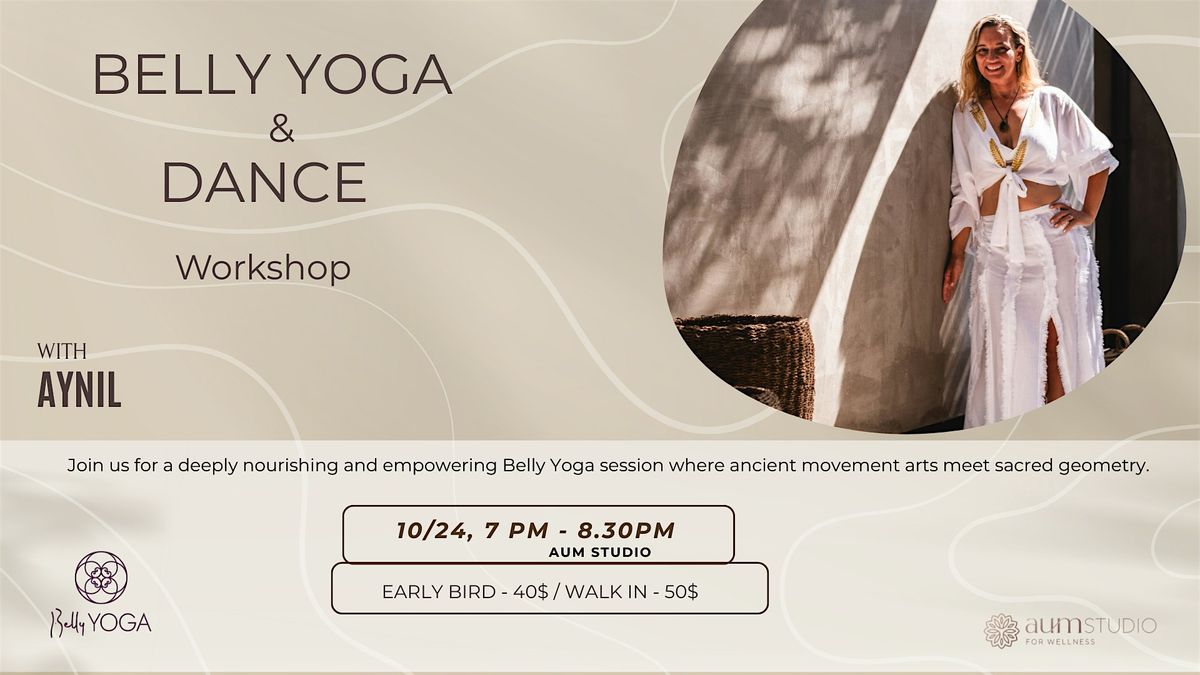 BELLY YOGA
&
DANCE

Workshop

WITH
AYNIL

Join us for a deeply nourishing and empowering Belly Yoga session where ancient movement arts meet sacred geometry.

10/24, 7 PM - 8.30PM
AUM STUDIO

EARLY BIRD - 40$ / WALK IN - 50$

Belly YOGA

aum STUDIO
FOR WELLNESS